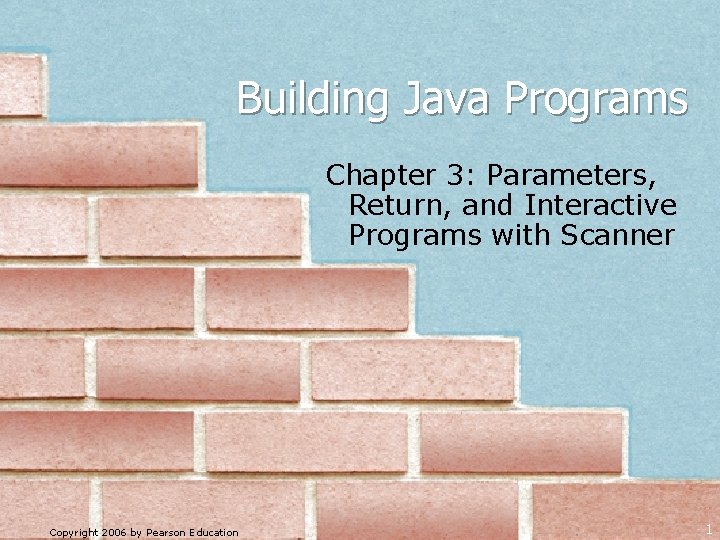 Building Java Programs

Chapter 3: Parameters, Return, and Interactive Programs with Scanner

Copyright 2006 by Pearson Education

1